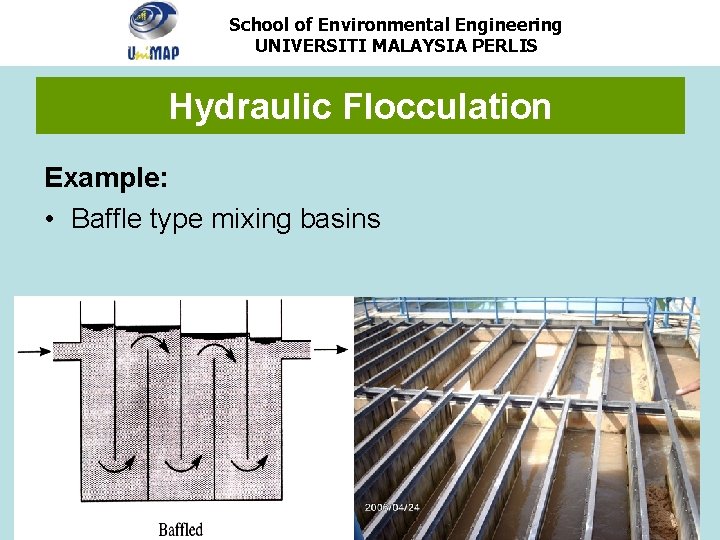 UniMAP

School of Environmental Engineering
UNIVERSITI MALAYSIA PERLIS

Hydraulic Flocculation

Example:

• Baffle type mixing basins

Baffled

2006/04/24